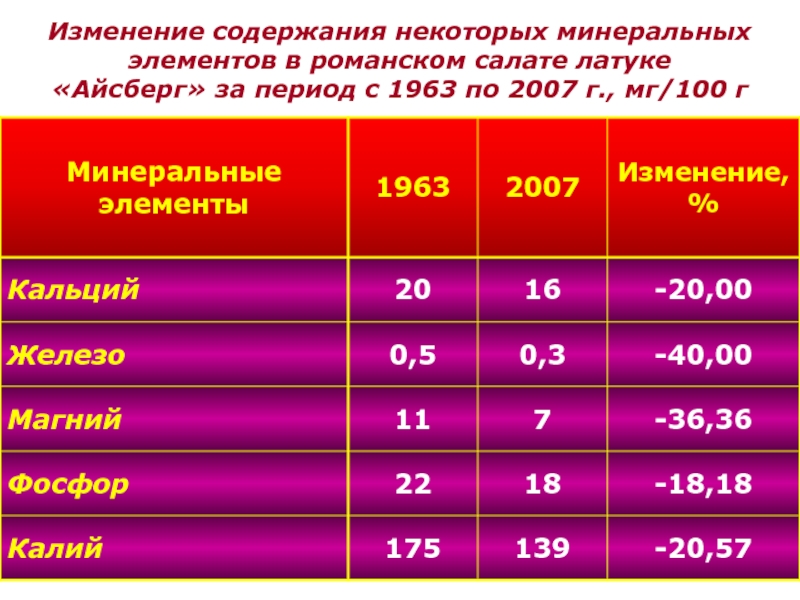 Изменение содержания некоторых минеральных элементов в романском салате латуке «Айсберг» за период с 1963 по 2007 г., мг/100 г

| Минеральные элементы | 1963 | 2007 | Изменение, % |
|---|---|---|---|
| Кальций | 20 | 16 | -20,00 |
| Железо | 0,5 | 0,3 | -40,00 |
| Магний | 11 | 7 | -36,36 |
| Фосфор | 22 | 18 | -18,18 |
| Калий | 175 | 139 | -20,57 |